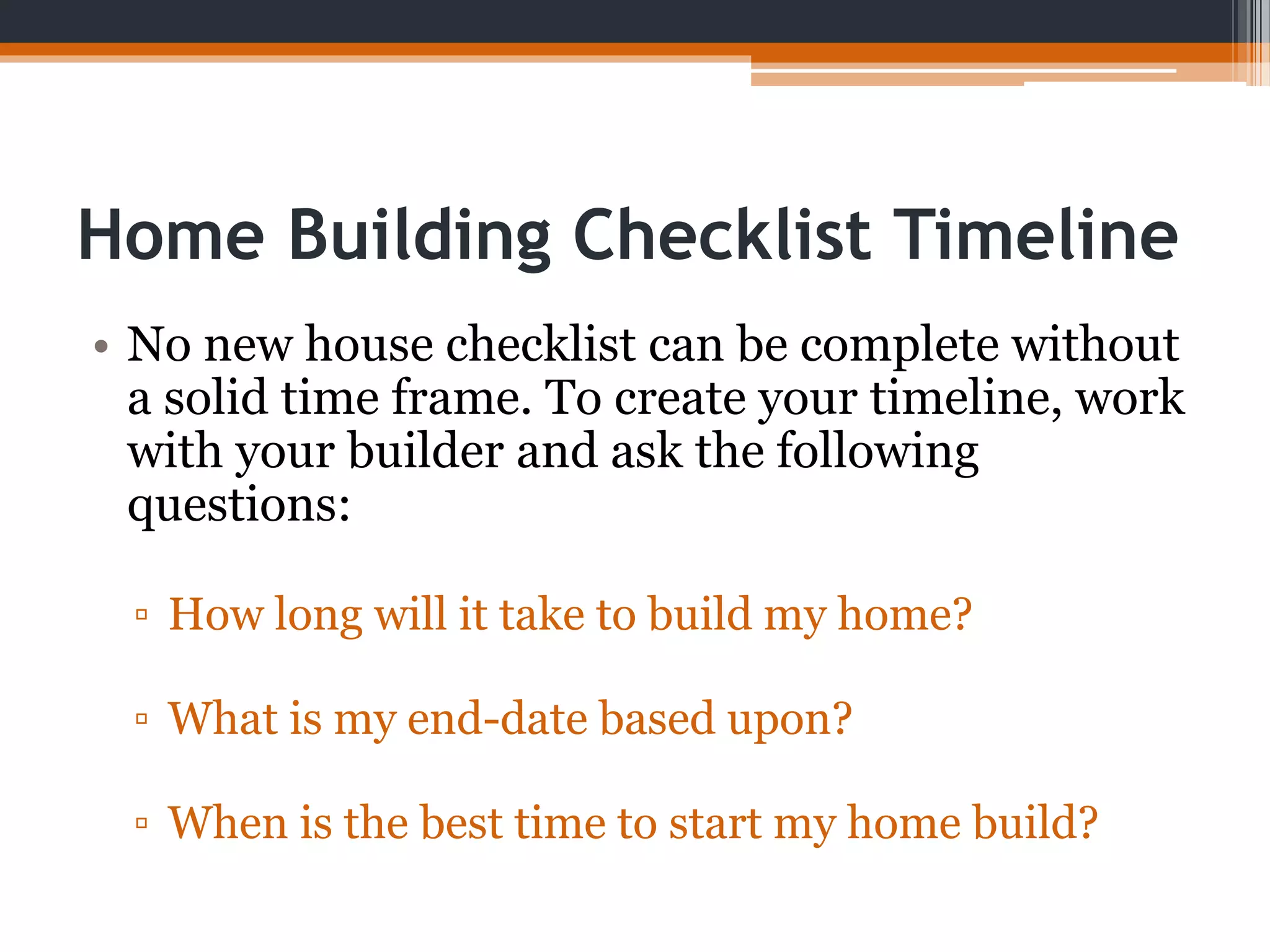 Home Building Checklist Timeline

• No new house checklist can be complete without a solid time frame. To create your timeline, work with your builder and ask the following questions:

▫ How long will it take to build my home?

▫ What is my end-date based upon?

▫ When is the best time to start my home build?